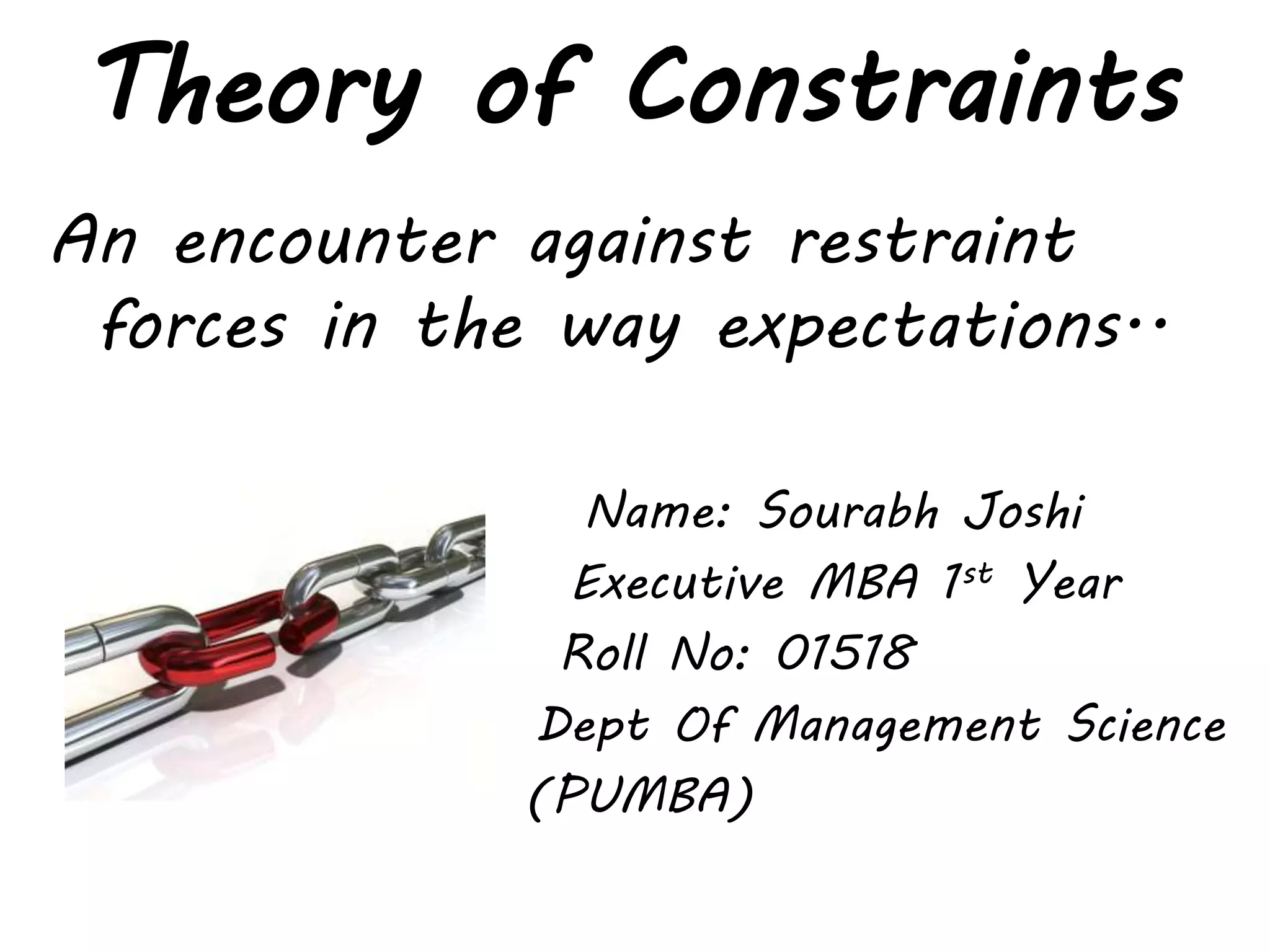 Theory of Constraints

An encounter against restraint forces in the way expectations..

Name: Sourabh Joshi
Executive MBA 1st Year
Roll No: 01518
Dept Of Management Science (PUMBA)